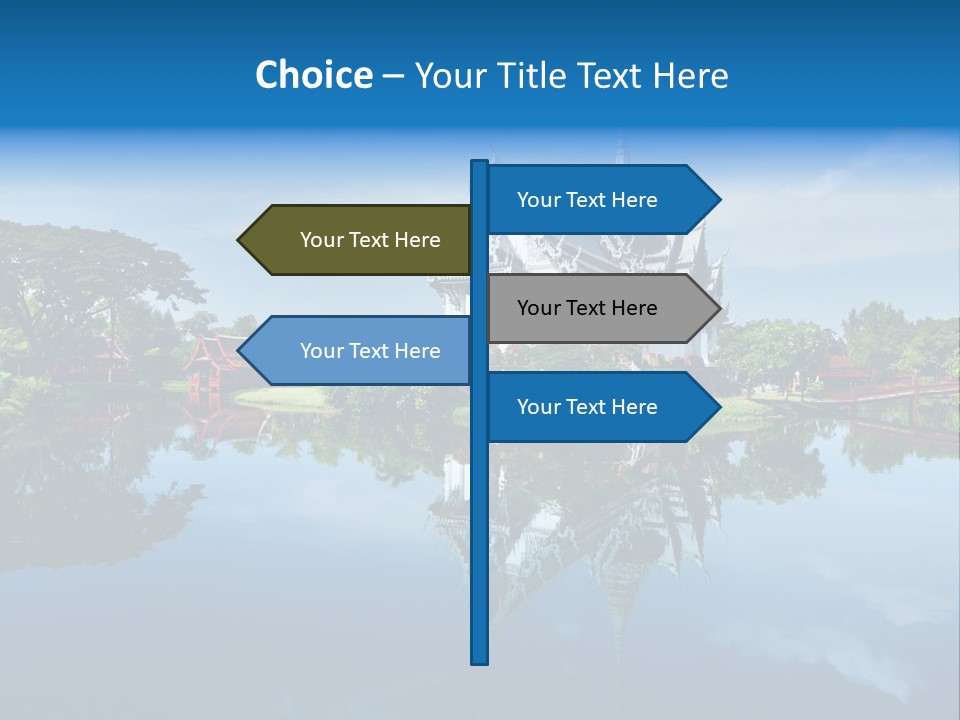 Choice – Your Title Text Here

Your Text Here

Your Text Here

Your Text Here

Your Text Here

Your Text Here